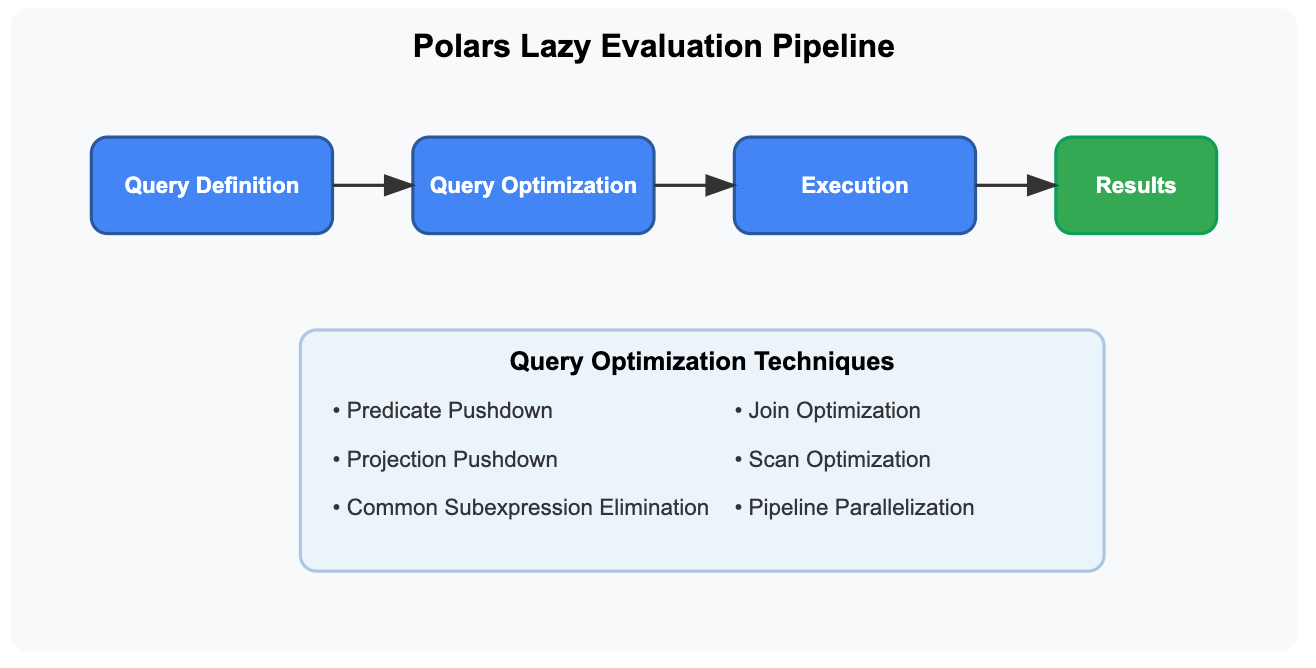 Polars Lazy Evaluation Pipeline

Query Definition

Query Optimization

Execution

Results

Query Optimization Techniques

• Predicate Pushdown
• Projection Pushdown
• Common Subexpression Elimination

• Join Optimization
• Scan Optimization
• Pipeline Parallelization